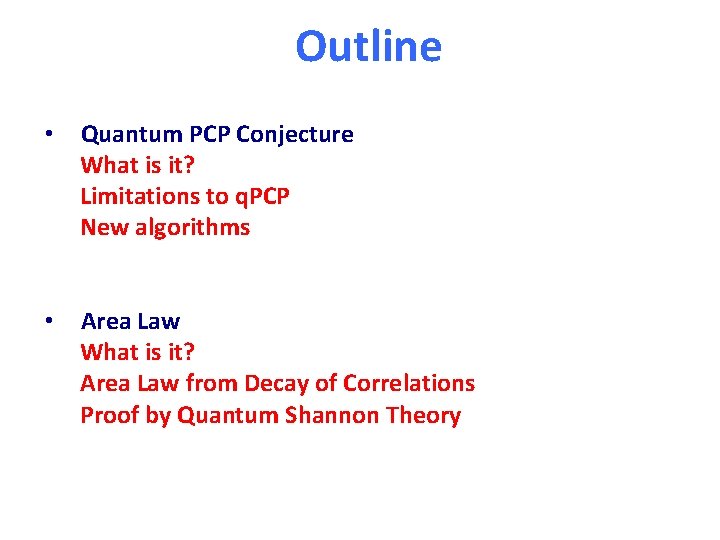 Outline

• Quantum PCP Conjecture
What is it?
Limitations to qPCP
New algorithms

• Area Law
What is it?
Area Law from Decay of Correlations
Proof by Quantum Shannon Theory